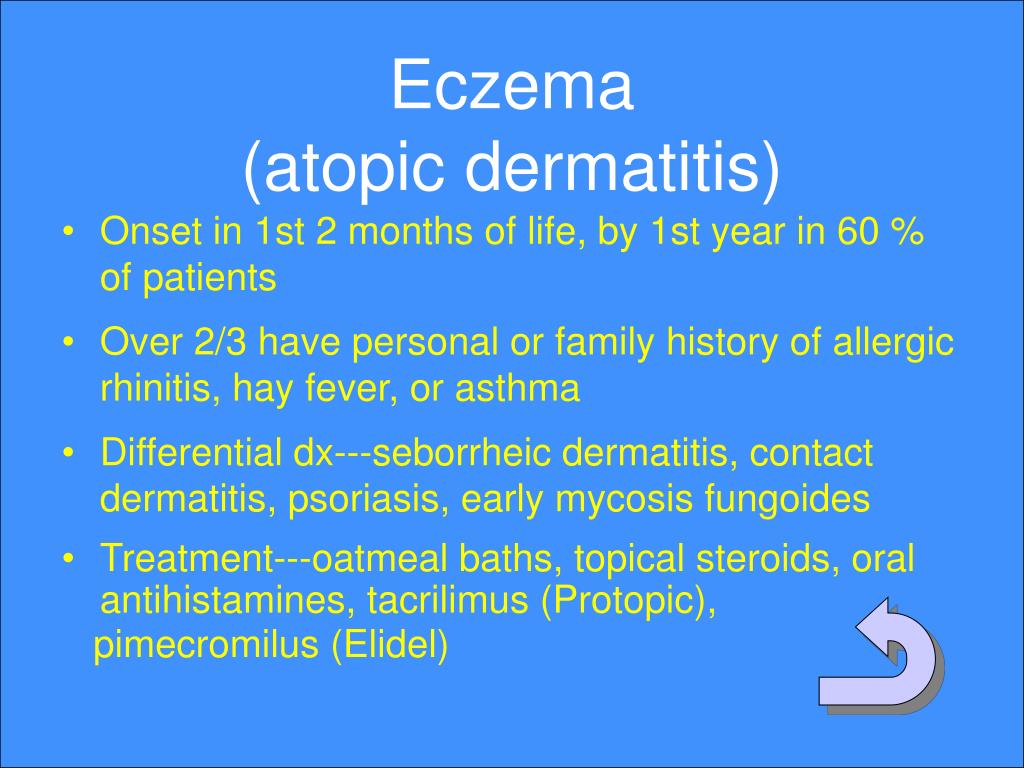 Eczema
(atopic dermatitis)

• Onset in 1st 2 months of life, by 1st year in 60 % of patients
• Over 2/3 have personal or family history of allergic rhinitis, hay fever, or asthma
• Differential dx---seborrheic dermatitis, contact dermatitis, psoriasis, early mycosis fungoides
• Treatment---oatmeal baths, topical steroids, oral antihistamines, tacrilimus (Protopic), pimecromilus (Elidel)